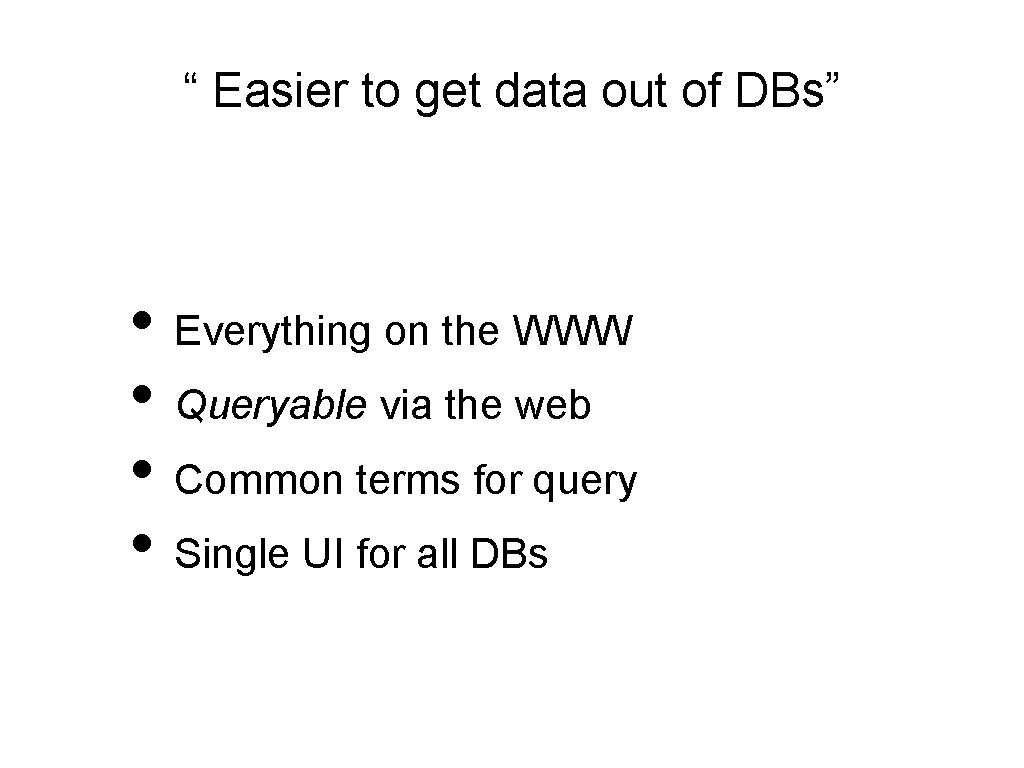 “ Easier to get data out of DBs”

• Everything on the WWW
• Queryable via the web
• Common terms for query
• Single UI for all DBs